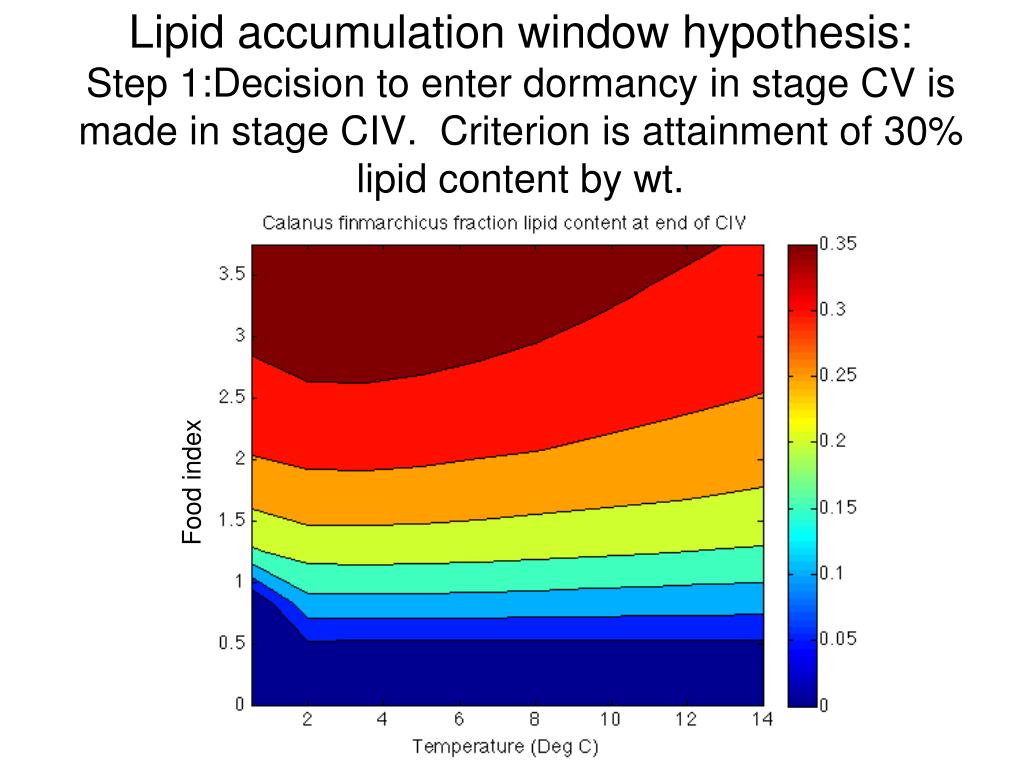 Lipid accumulation window hypothesis:
Step 1:Decision to enter dormancy in stage CV is made in stage CIV. Criterion is attainment of 30% lipid content by wt.

Calanus finmarchicus fraction lipid content at end of CIV

Food index

3.5
3
2.5
2
1.5
1
0.5
0

2 4 6 8 10 12 14

Temperature (Deg C)

0.35
0.3
0.25
0.2
0.15
0.1
0.05
0